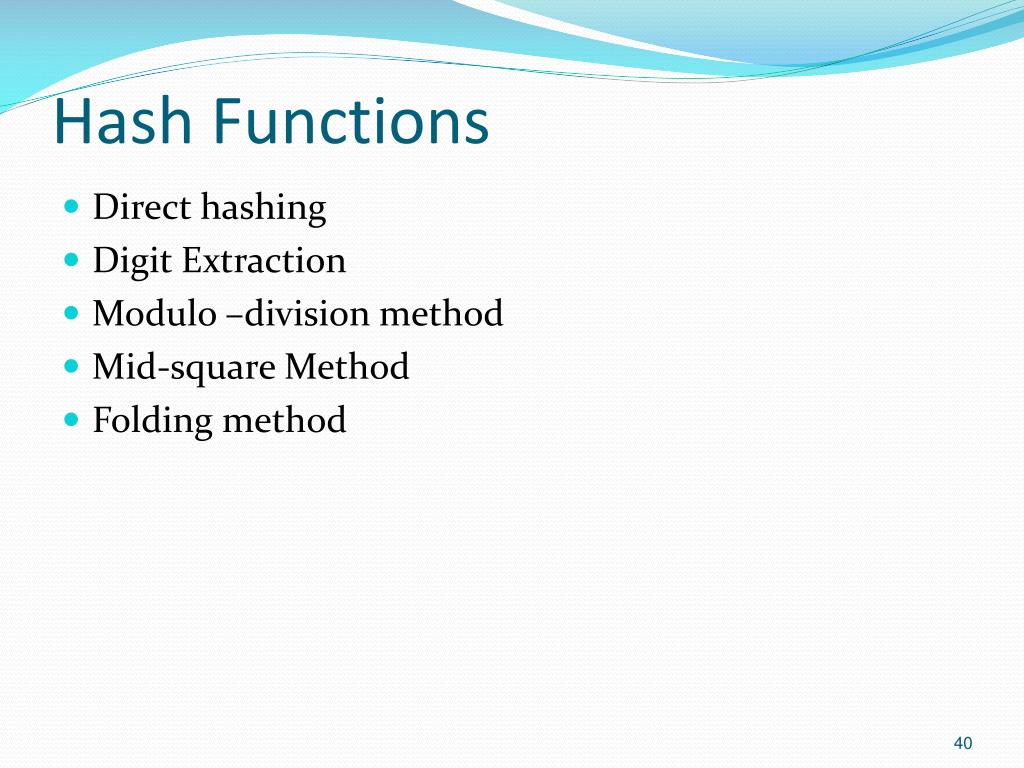 Hash Functions

- Direct hashing
- Digit Extraction
- Modulo –division method
- Mid-square Method
- Folding method

40